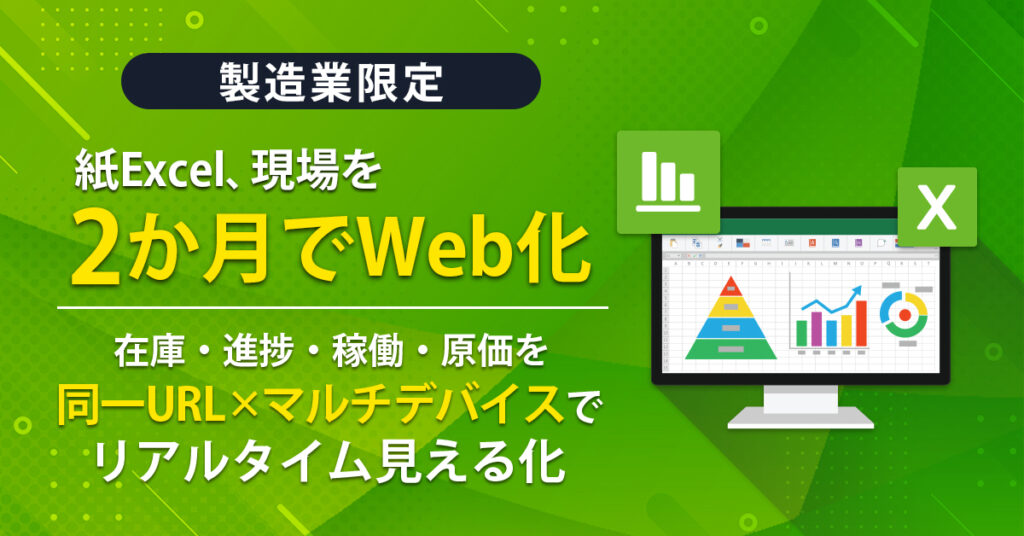 製造業限定

紙Excel、現場を
2か月でWeb化

在庫・進捗・稼働・原価を
同一URL×マルチデバイスで
リアルタイム見える化

X